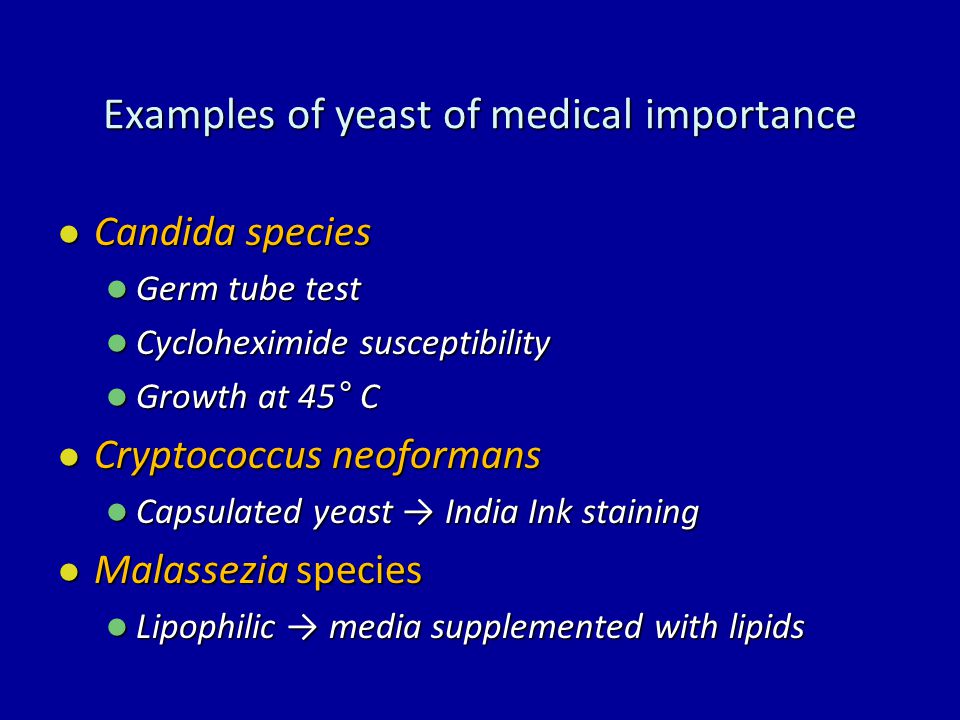 Examples of yeast of medical importance

- Candida species
  - Germ tube test
  - Cycloheximide susceptibility
  - Growth at 45° C
- Cryptococcus neoformans
  - Capsulated yeast → India Ink staining
- Malassezia species
  - Lipophilic → media supplemented with lipids